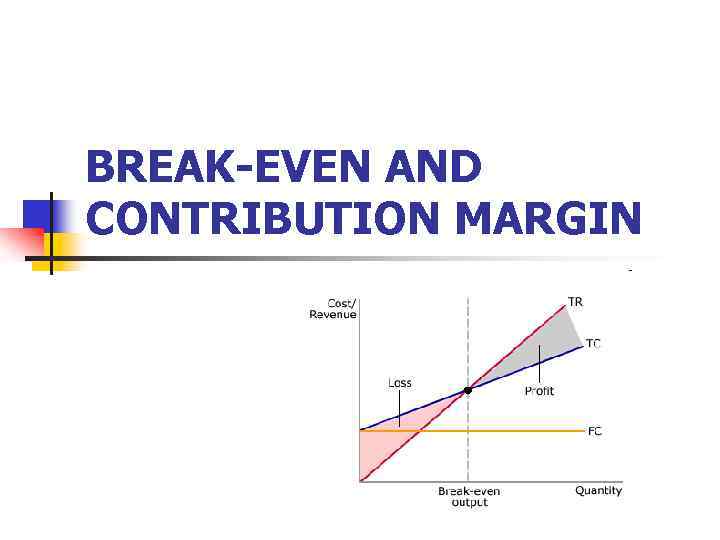 BREAK-EVEN AND CONTRIBUTION MARGIN

Cost/
Revenue

TR

TC

Loss

Profit

FC

Break-even
output

Quantity